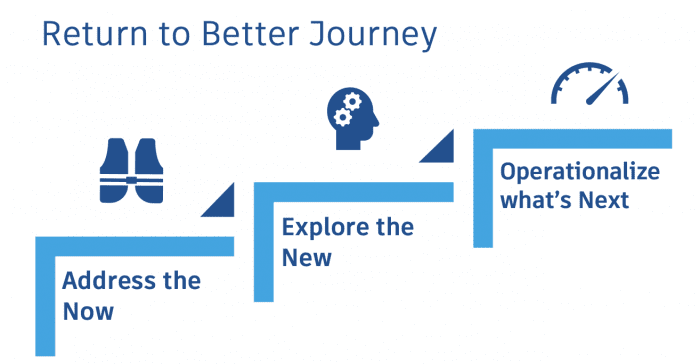 Return to Better Journey

Address the Now

Explore the New

Operationalize what's Next